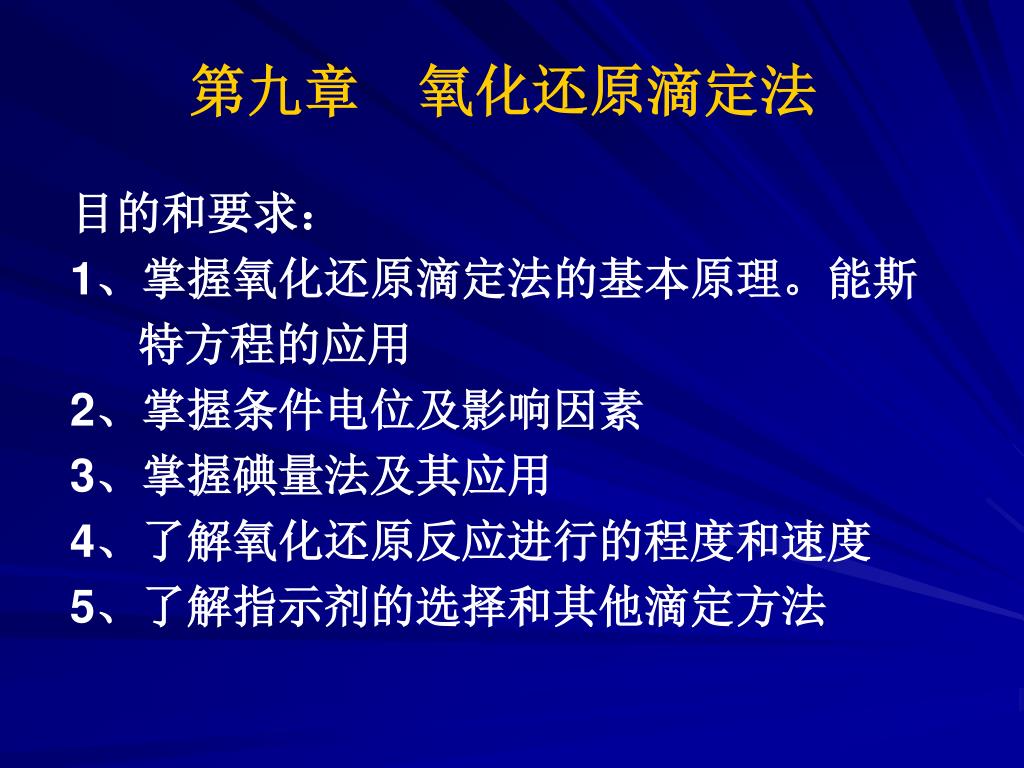 第九章　氧化还原滴定法

目的和要求：

1、掌握氧化还原滴定法的基本原理。能斯特方程的应用

2、掌握条件电位及影响因素

3、掌握碘量法及其应用

4、了解氧化还原反应进行的程度和速度

5、了解指示剂的选择和其他滴定方法